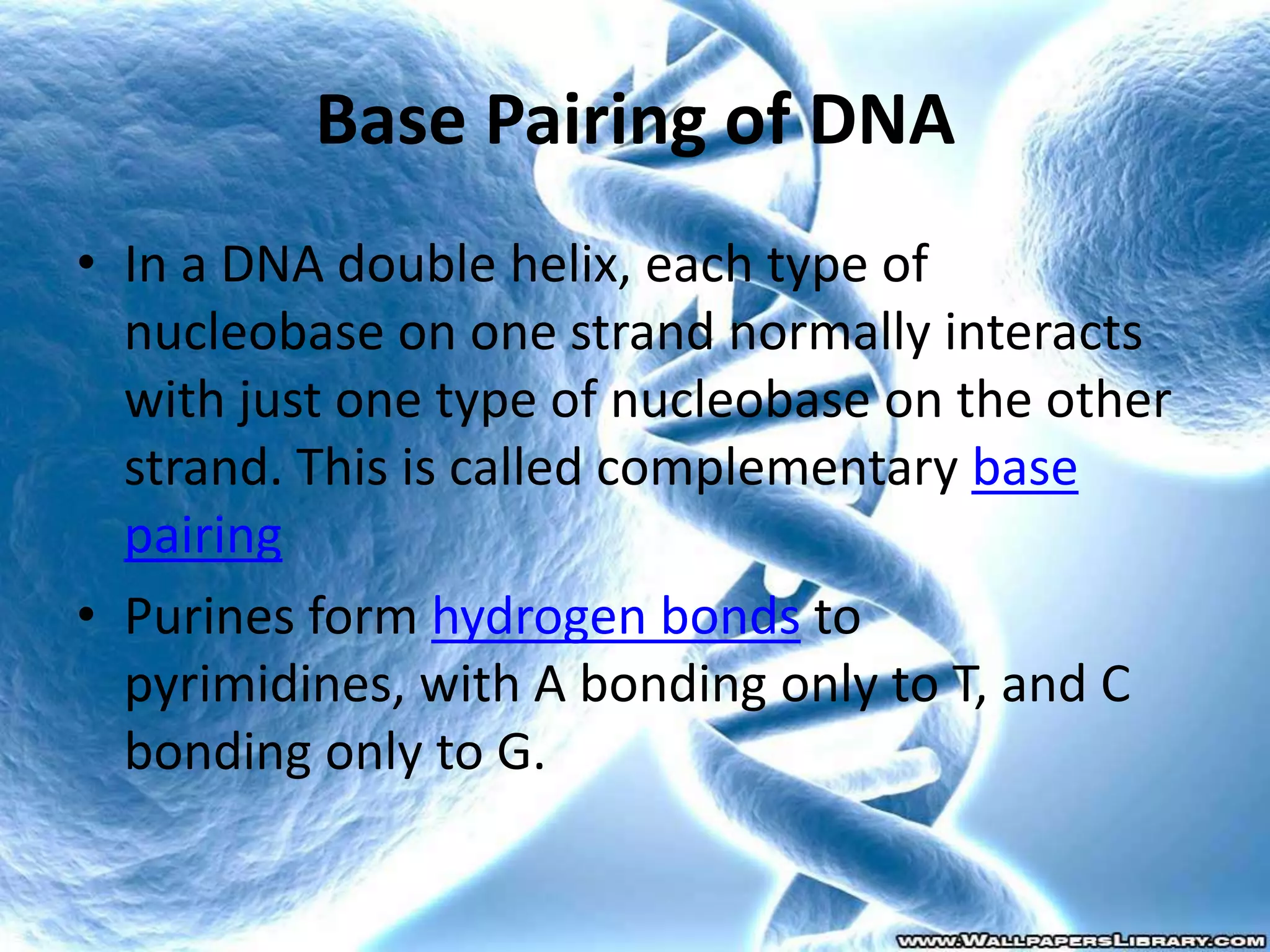 Base Pairing of DNA

• In a DNA double helix, each type of nucleobase on one strand normally interacts with just one type of nucleobase on the other strand. This is called complementary base pairing

• Purines form hydrogen bonds to pyrimidines, with A bonding only to T, and C bonding only to G.

WWW.WALLPAPERSLIBRARY.COM